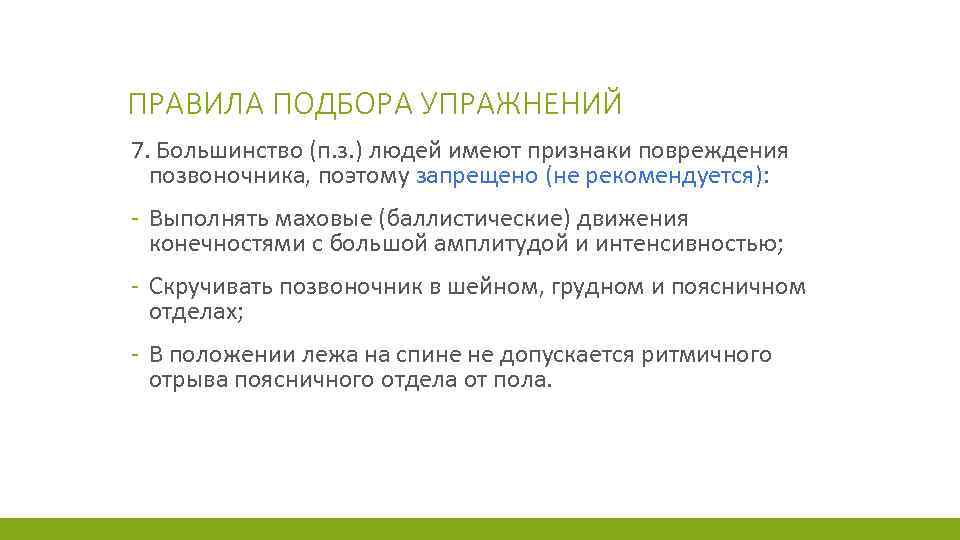 ПРАВИЛА ПОДБОРА УПРАЖНЕНИЙ

7. Большинство (п.з.) людей имеют признаки повреждения позвоночника, поэтому запрещено (не рекомендуется):

- Выполнять маховые (баллистические) движения конечностями с большой амплитудой и интенсивностью;

- Скручивать позвоночник в шейном, грудном и поясничном отделах;

- В положении лежа на спине не допускается ритмичного отрыва поясничного отдела от пола.